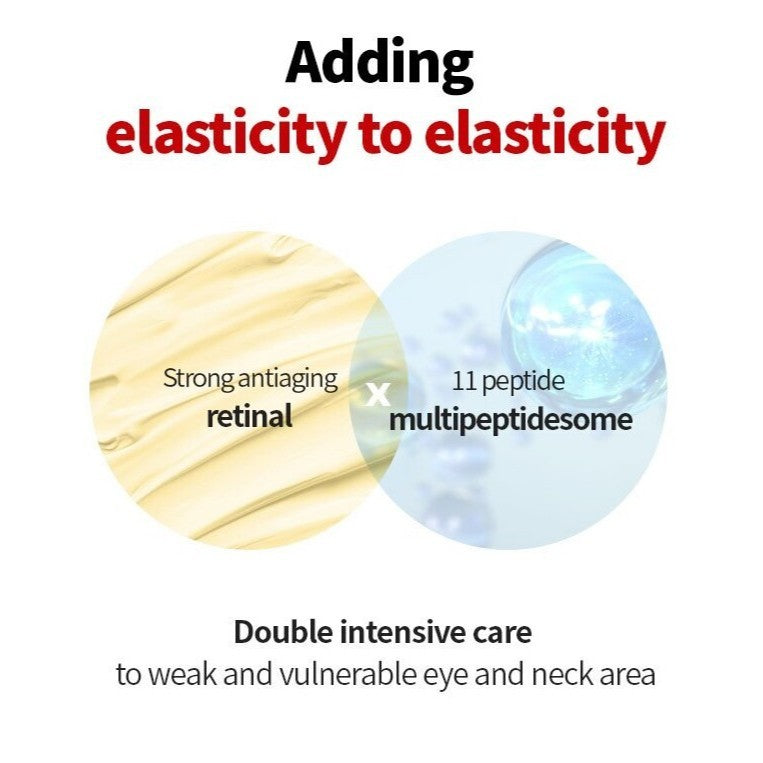 Adding
elasticity to elasticity

Strong antiaging
retinal

x

11 peptide
multipeptidesome

Double intensive care
to weak and vulnerable eye and neck area